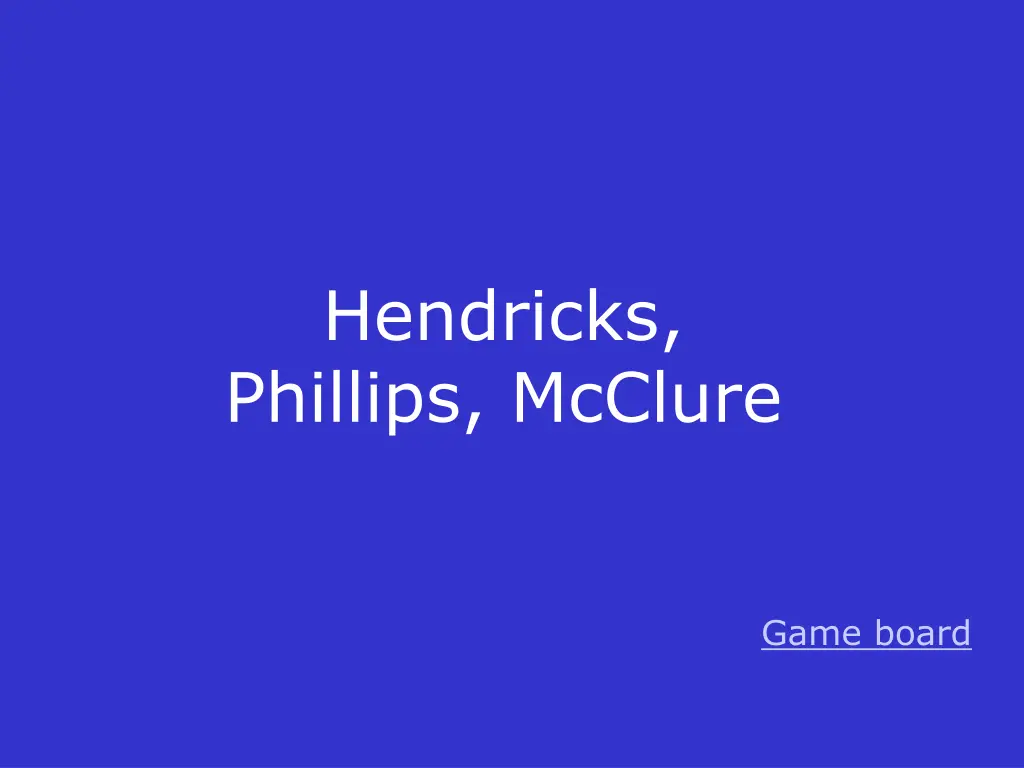 Hendricks, Phillips, McClure

Game board